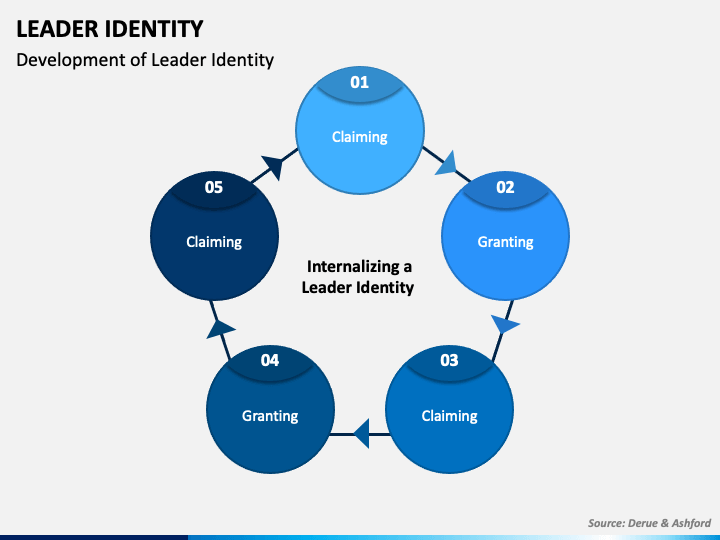 LEADER IDENTITY

Development of Leader Identity

01
Claiming

02
Granting

03
Claiming

04
Granting

05
Claiming

Internalizing a Leader Identity

Source: Derue & Ashford